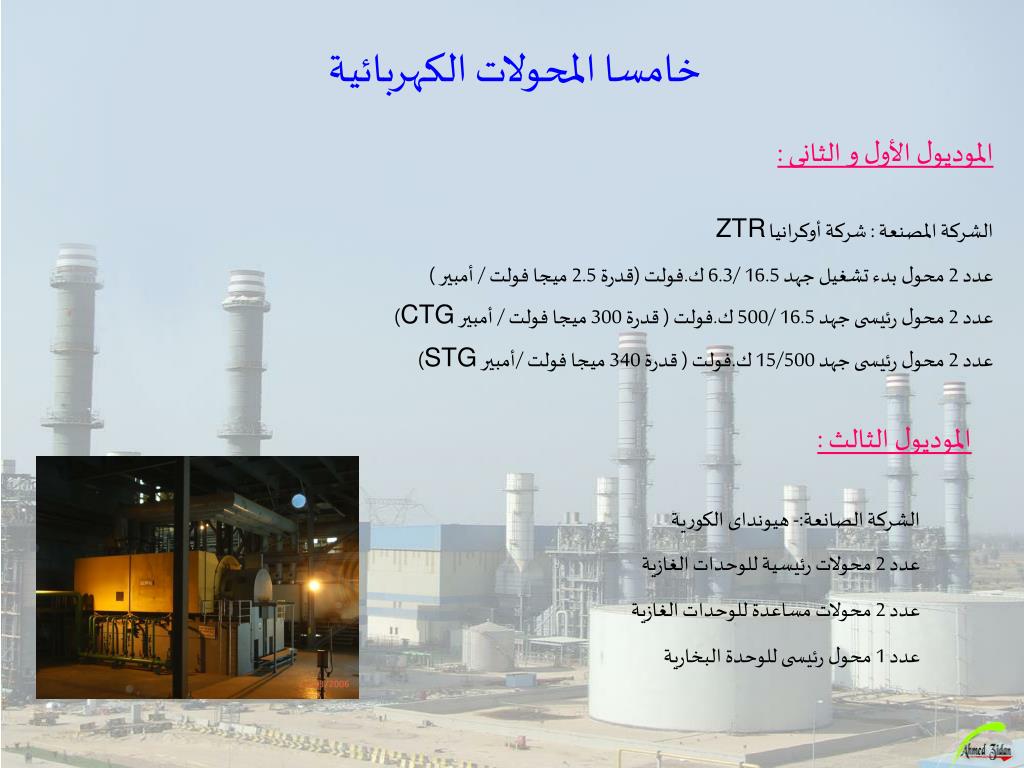 خامسا المحولات الكهربائية

الموديول الأول و الثانى :

الشركة المصنعة : شركة أوكرانيا ZTR

عدد 2 محول بدء تشغيل جهد 16.5 /6.3 ك.فولت (قدرة 2.5 ميجا فولت / أمبير )

عدد 2 محول رئيسى جهد 16.5 /500 ك.فولت ( قدرة 300 ميجا فولت / أمبير CTG)

عدد 2 محول رئيسى جهد 15/500 ك.فولت ( قدرة 340 ميجا فولت /أمبير STG)

الموديول الثالث :

الشركة الصانعة:- هيونداى الكورية

عدد 2 محولات رئيسية للوحدات الغازية

عدد 2 محولات مساعدة للوحدات الغازية

عدد 1 محول رئيسى للوحدة البخارية

Ahmed Zidan